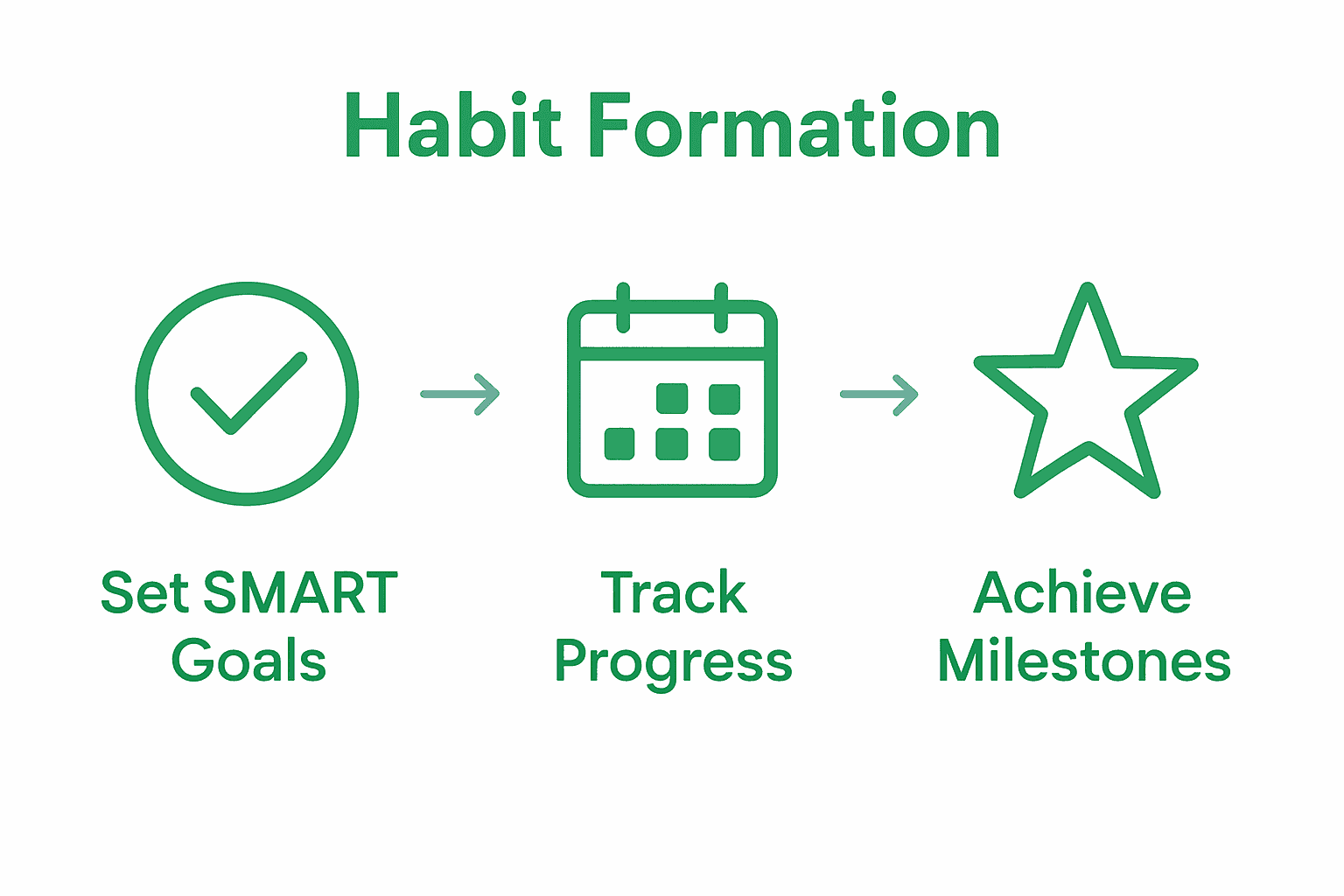 Habit Formation

Set SMART Goals

Track Progress

Achieve Milestones